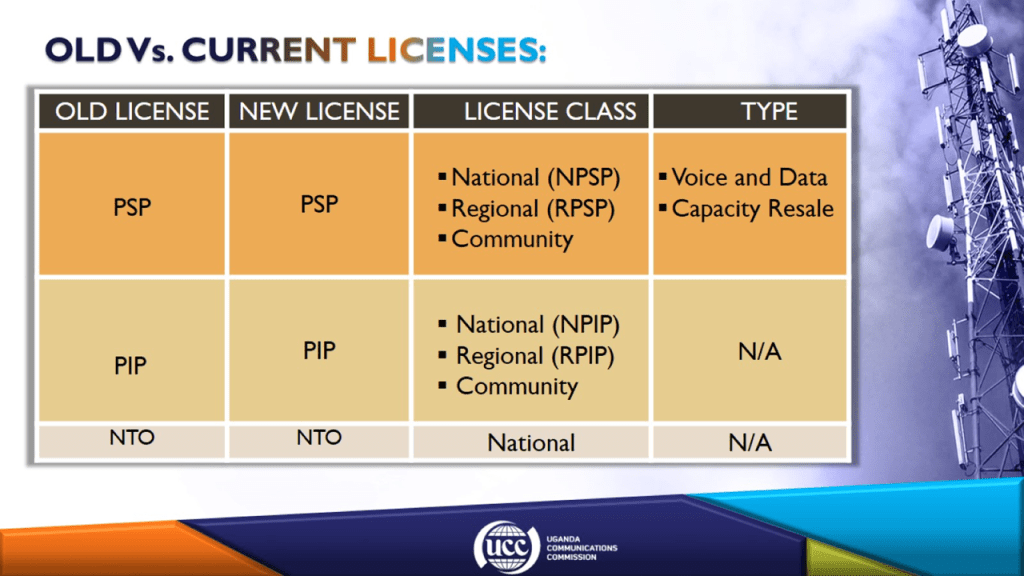 OLD Vs. CURRENT LICENSES:

| OLD LICENSE | NEW LICENSE | LICENSE CLASS | TYPE |
|---|---|---|---|
| PSP | PSP | ▪ National (NPSP) ▪ Regional (RPSP) ▪ Community | ▪ Voice and Data ▪ Capacity Resale |
| PIP | PIP | ▪ National (NPIP) ▪ Regional (RPIP) ▪ Community | N/A |
| NTO | NTO | National | N/A |

UCC UGANDA COMMUNICATIONS COMMISSION